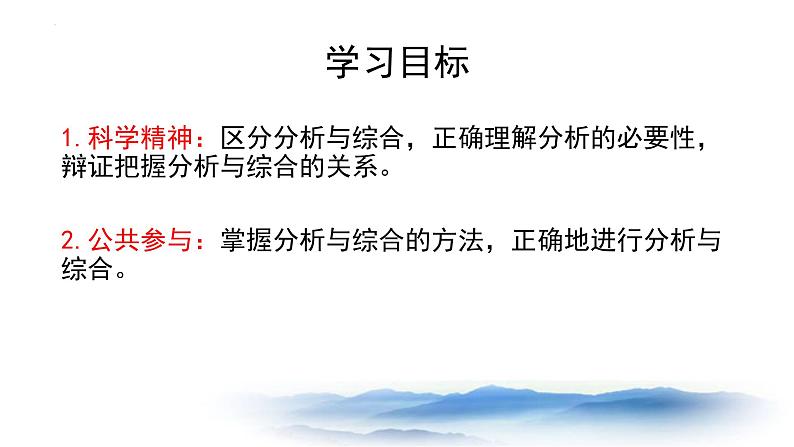 学习目标

1. 科学精神：区分分析与综合，正确理解分析的必要性，辩证把握分析与综合的关系。

2. 公共参与：掌握分析与综合的方法，正确地进行分析与综合。